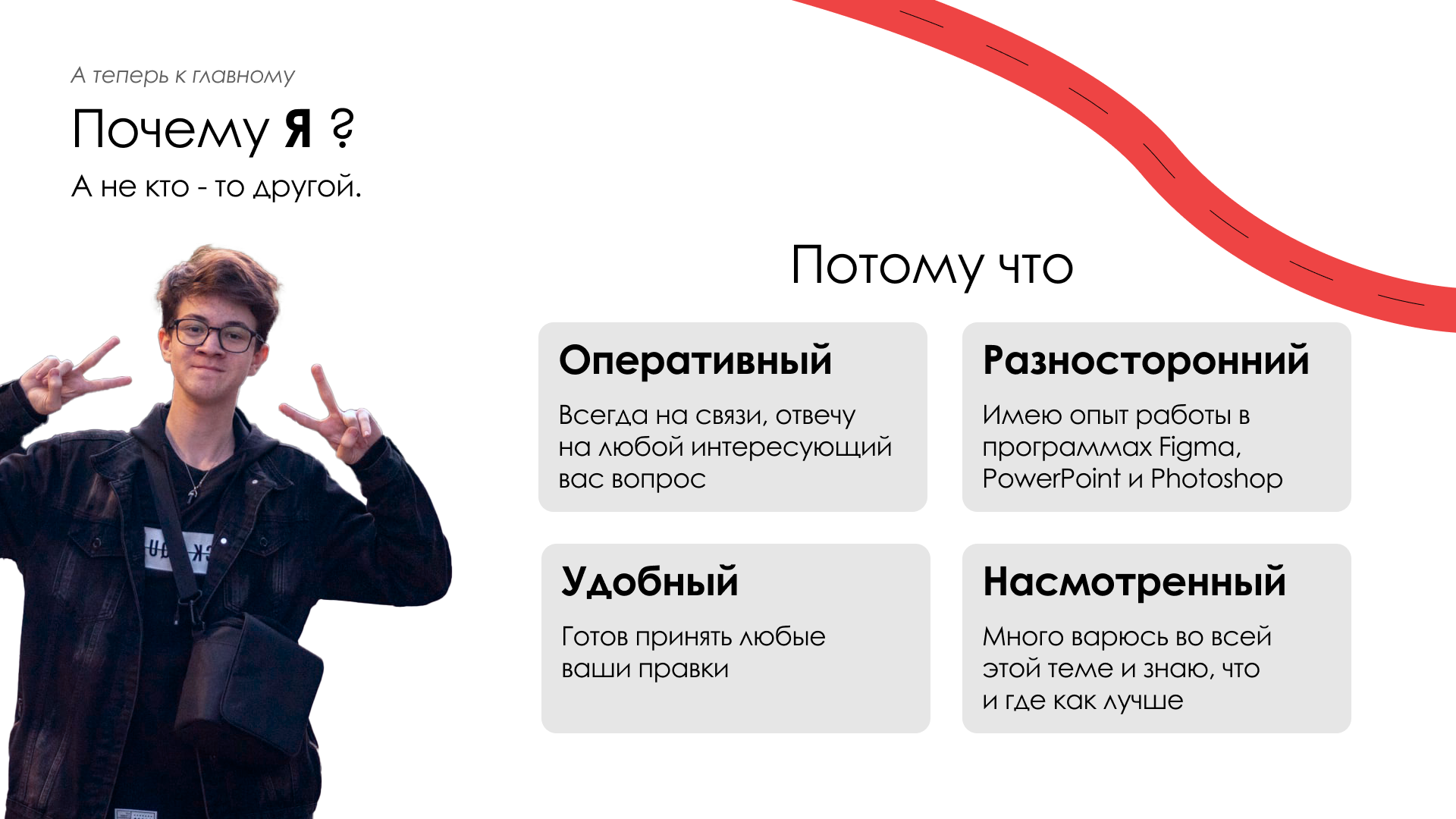 А теперь к главному

Почему Я ?

А не кто - то другой.

Потому что

Оперативный

Всегда на связи, отвечу на любой интересующий вас вопрос

Разносторонний

Имею опыт работы в программах Figma, PowerPoint и Photoshop

Удобный

Готов принять любые ваши правки

Насмотренный

Много варюсь во всей этой теме и знаю, что и где как лучше